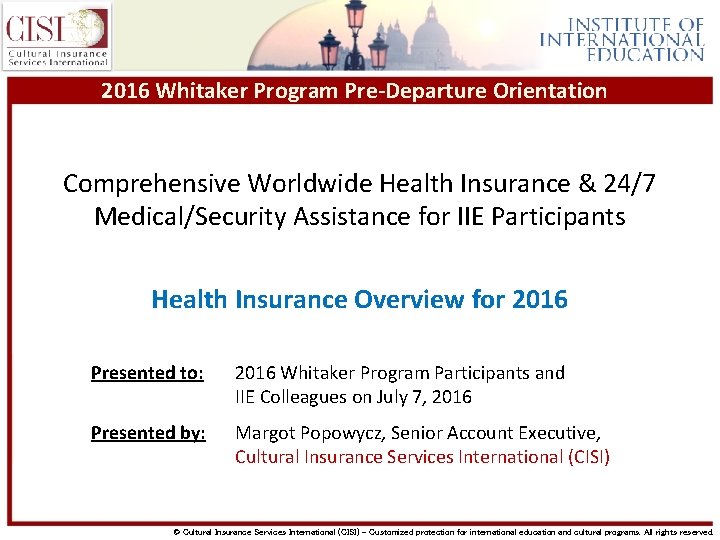 CISI
Cultural Insurance Services International

INSTITUTE OF INTERNATIONAL EDUCATION

2016 Whitaker Program Pre-Departure Orientation

Comprehensive Worldwide Health Insurance & 24/7 Medical/Security Assistance for IIE Participants

Health Insurance Overview for 2016

Presented to: 2016 Whitaker Program Participants and IIE Colleagues on July 7, 2016

Presented by: Margot Popowycz, Senior Account Executive, Cultural Insurance Services International (CISI)

© Cultural Insurance Services International (CISI) – Customized protection for international education and cultural programs. All rights reserved.